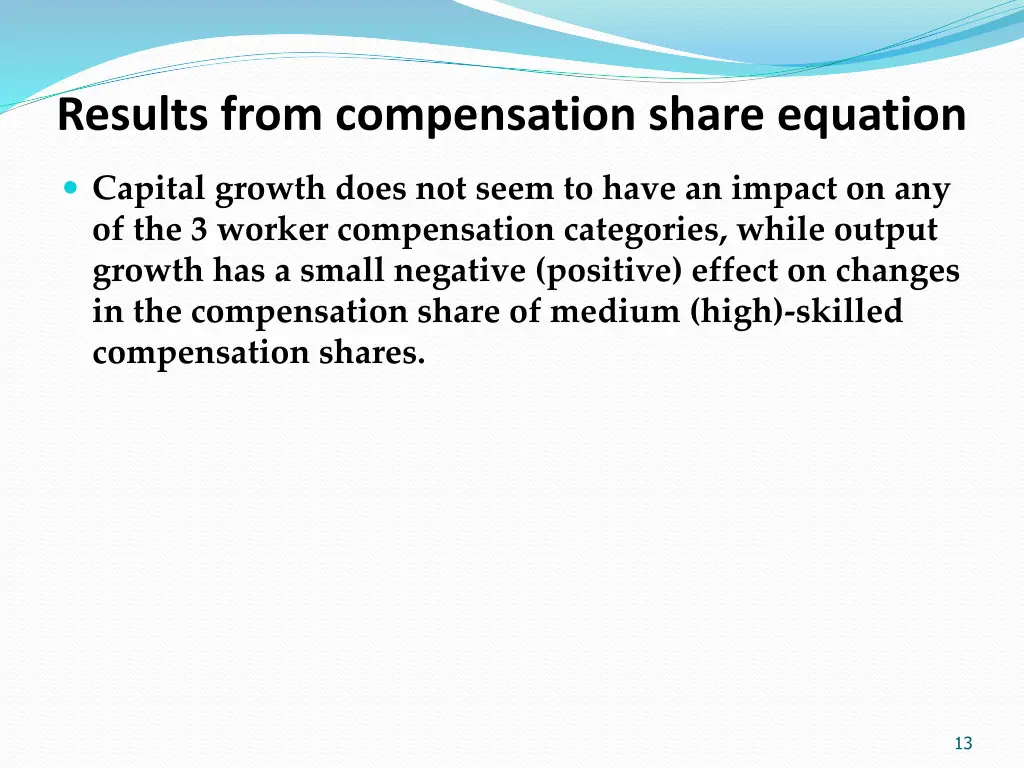 Results from compensation share equation

Capital growth does not seem to have an impact on any of the 3 worker compensation categories, while output growth has a small negative (positive) effect on changes in the compensation share of medium (high)-skilled compensation shares.

13